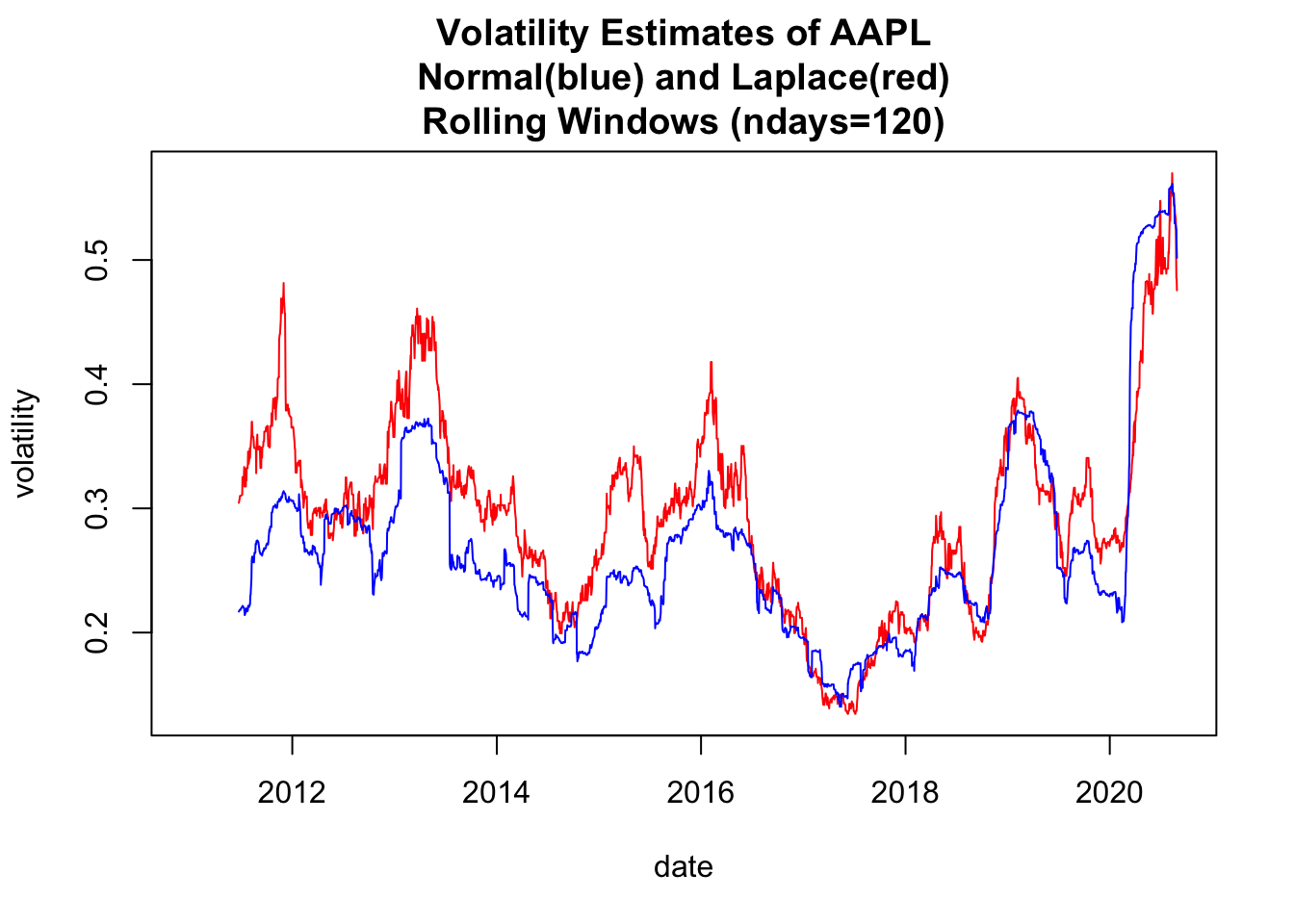 Volatility Estimates of AAPL
Normal(blue) and Laplace(red)
Rolling Windows (ndays=120)

volatility

0.2
0.3
0.4
0.5

2012
2014
2016
2018
2020

date